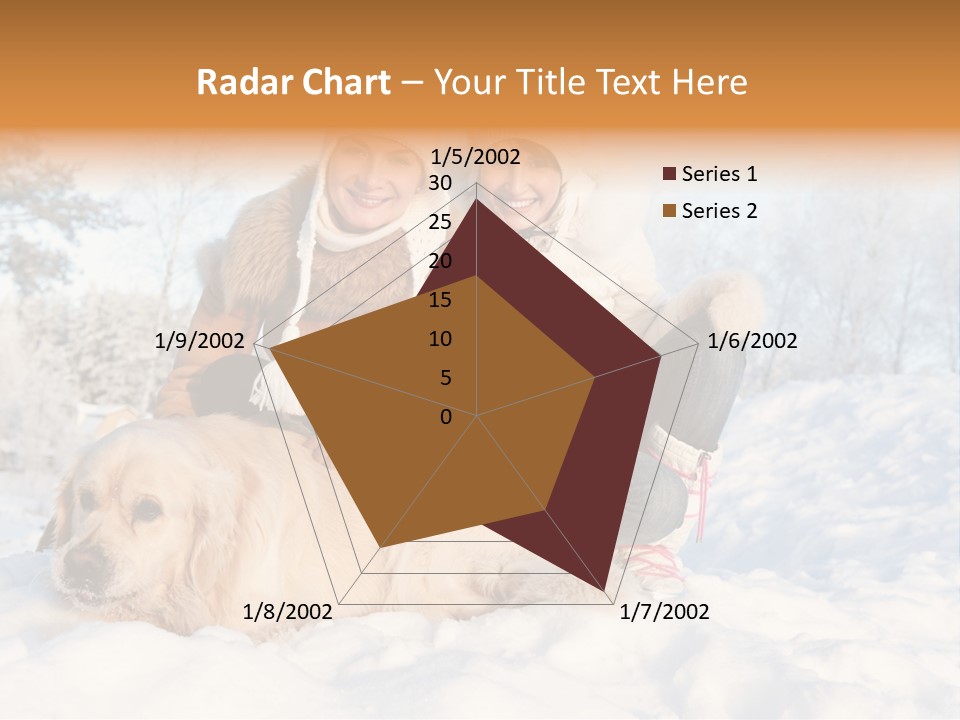 Radar Chart – Your Title Text Here

1/5/2002
30
25
20
15
10
5
0
1/6/2002
1/7/2002
1/8/2002
1/9/2002

Series 1
Series 2